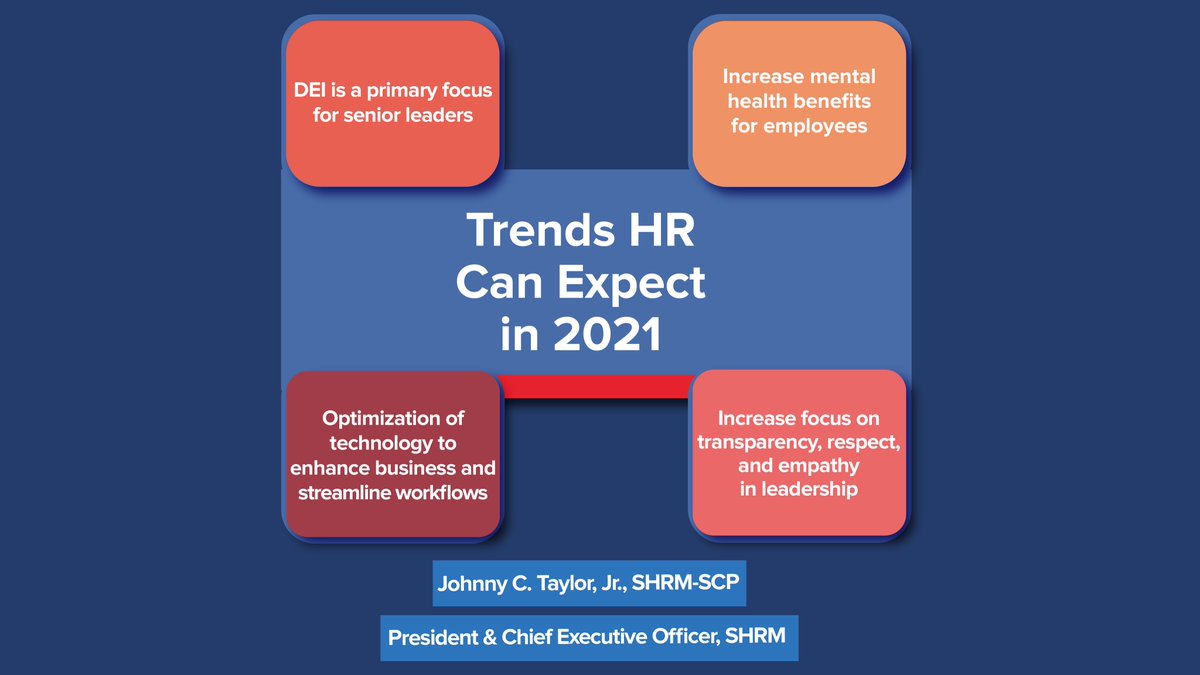 DEI is a primary focus for senior leaders

Increase mental health benefits for employees

Trends HR Can Expect in 2021

Optimization of technology to enhance business and streamline workflows

Increase focus on transparency, respect, and empathy in leadership

Johnny C. Taylor, Jr., SHRM-SCP

President & Chief Executive Officer, SHRM